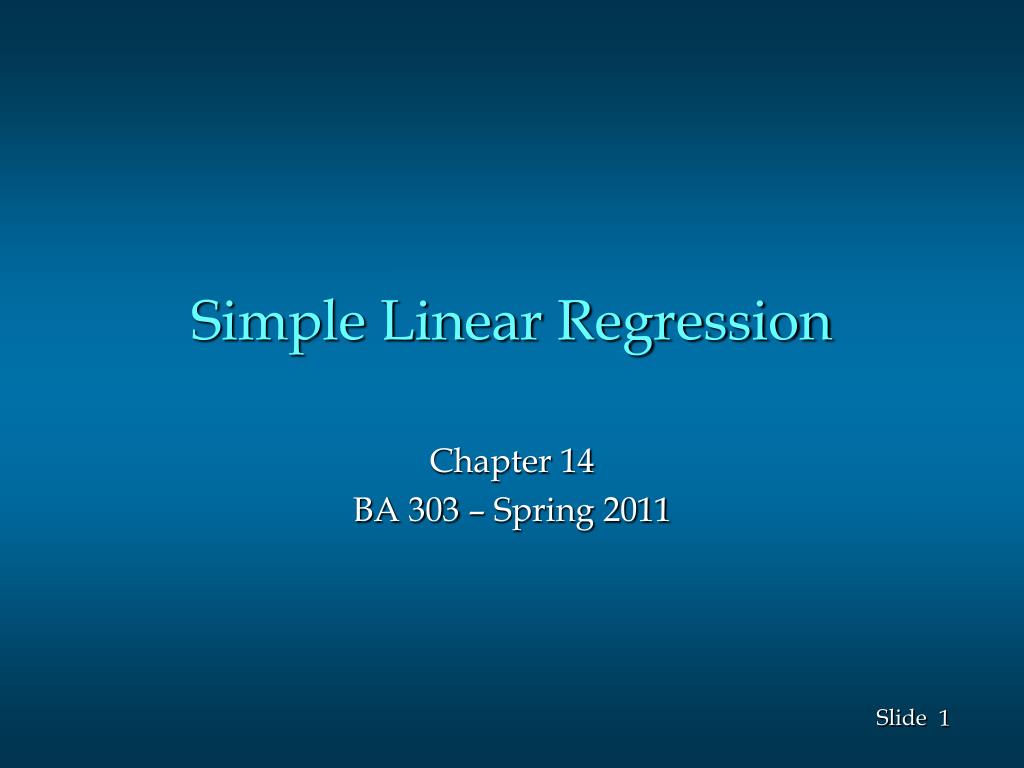 Simple Linear Regression

Chapter 14
BA 303 – Spring 2011

Slide 1